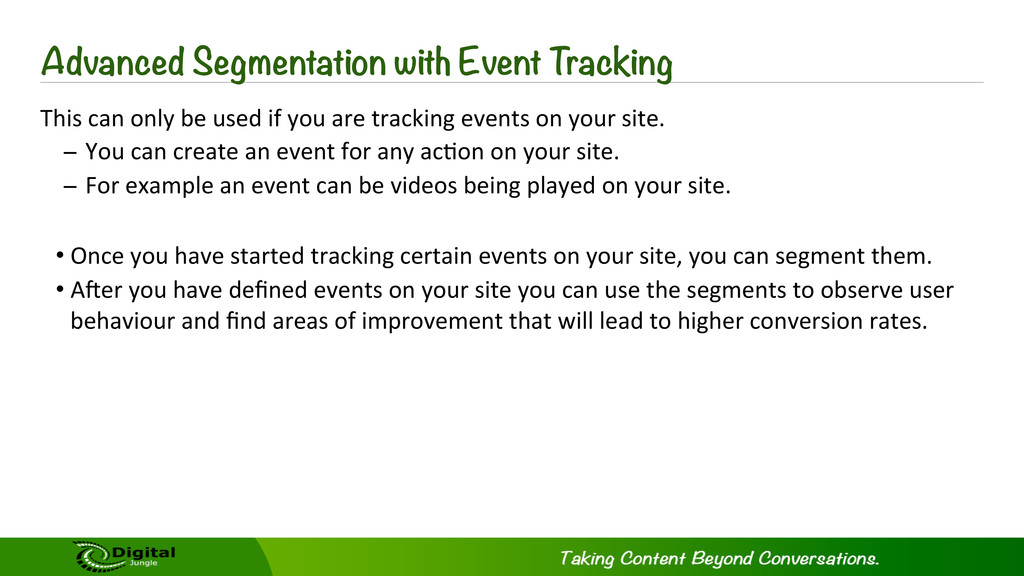 Advanced Segmentation with Event Tracking

This can only be used if you are tracking events on your site.
– You can create an event for any action on your site.
– For example an event can be videos being played on your site.

• Once you have started tracking certain events on your site, you can segment them.
• After you have defined events on your site you can use the segments to observe user behaviour and find areas of improvement that will lead to higher conversion rates.

Digital Jungle

Taking Content Beyond Conversations.